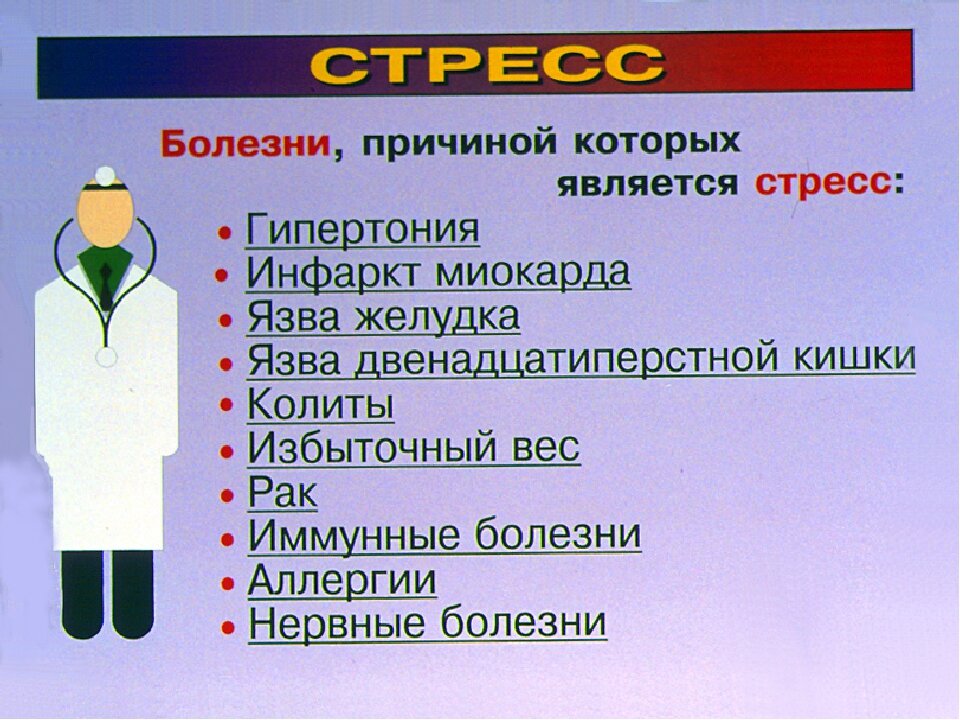 СТРЕСС

Болезни, причиной которых является стресс:

• Гипертония
• Инфаркт миокарда
• Язва желудка
• Язва двенадцатиперстной кишки
• Колиты
• Избыточный вес
• Рак
• Иммунные болезни
• Аллергии
• Нервные болезни